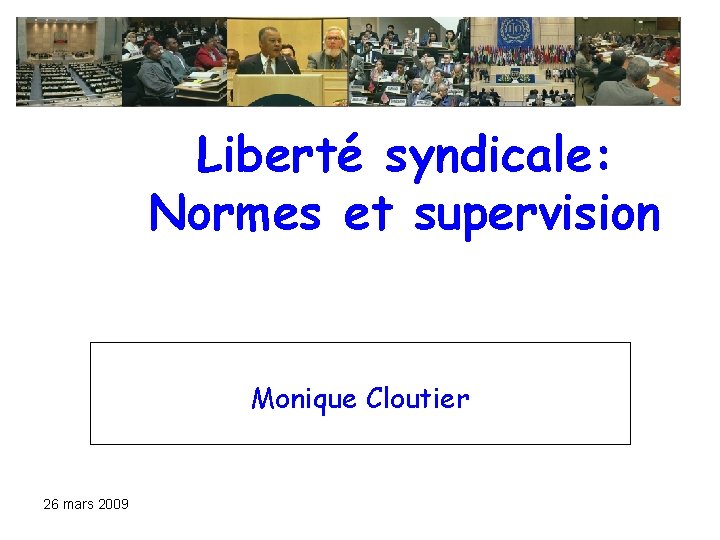 Liberté syndicale:
Normes et supervision

Monique Cloutier

26 mars 2009